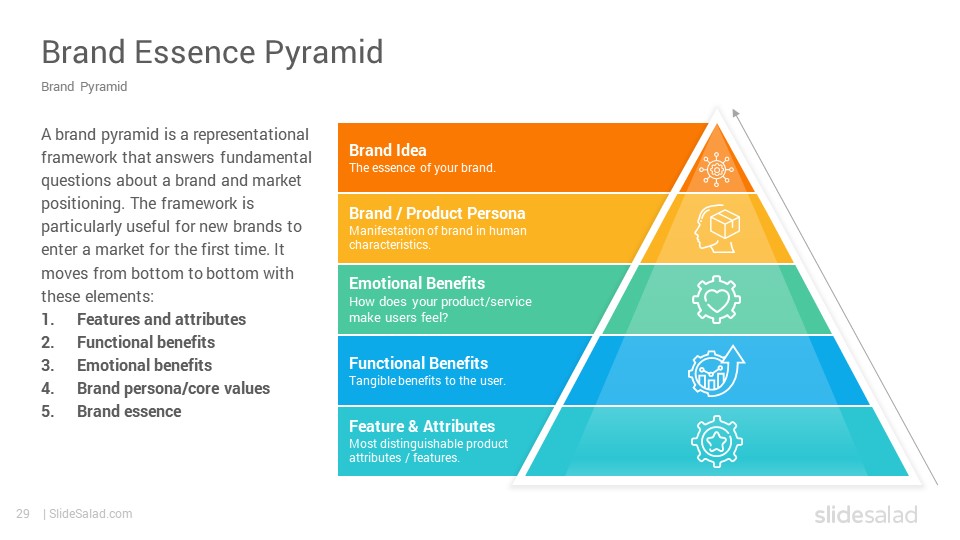 Brand Essence Pyramid

Brand Pyramid

A brand pyramid is a representational framework that answers fundamental questions about a brand and market positioning. The framework is particularly useful for new brands to enter a market for the first time. It moves from bottom to bottom with these elements:

1. Features and attributes
2. Functional benefits
3. Emotional benefits
4. Brand persona/core values
5. Brand essence

Brand Idea
The essence of your brand.

Brand / Product Persona
Manifestation of brand in human characteristics.

Emotional Benefits
How does your product/service make users feel?

Functional Benefits
Tangible benefits to the user.

Feature & Attributes
Most distinguishable product attributes / features.

29 | SlideSalad.com

slidesalad